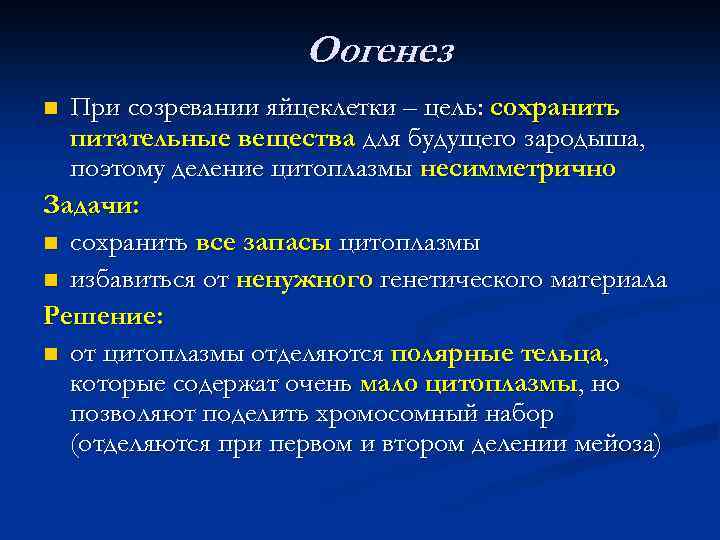 Оогенез

При созревании яйцеклетки – цель: сохранить питательные вещества для будущего зародыша, поэтому деление цитоплазмы несимметрично

Задачи:

сохранить все запасы цитоплазмы

избавиться от ненужного генетического материала

Решение:

от цитоплазмы отделяются полярные тельца, которые содержат очень мало цитоплазмы, но позволяют поделить хромосомный набор (отделяются при первом и втором делении мейоза)